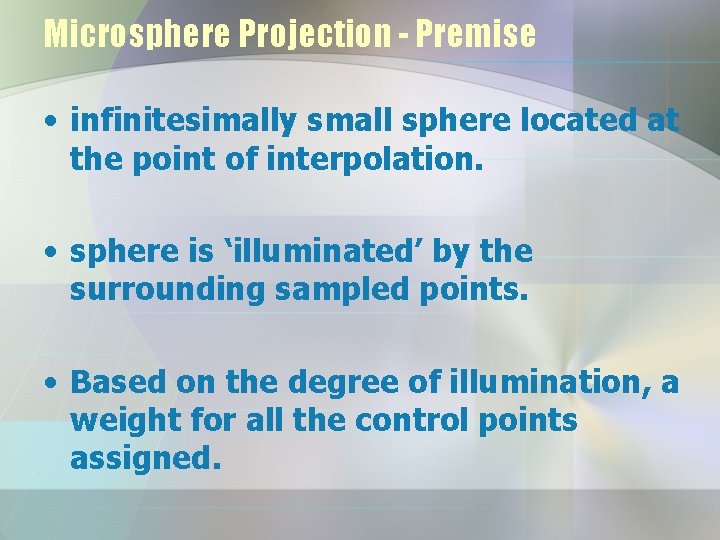 Microsphere Projection - Premise

• infinitesimally small sphere located at the point of interpolation.

• sphere is ‘illuminated’ by the surrounding sampled points.

• Based on the degree of illumination, a weight for all the control points assigned.